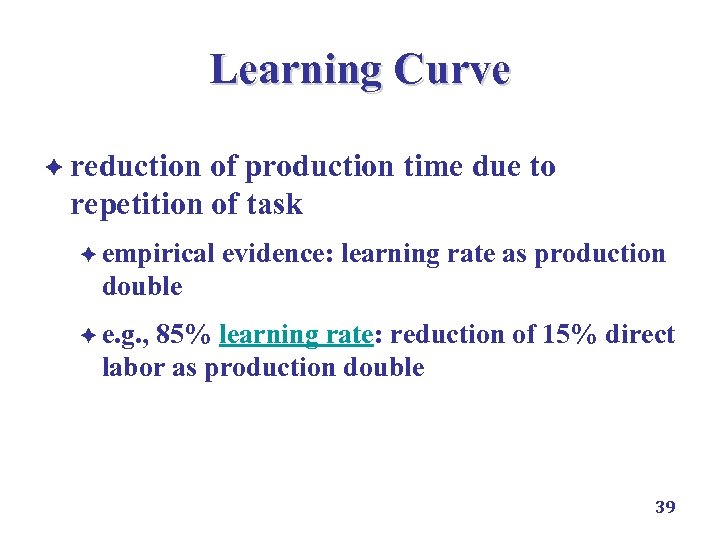 Learning Curve

reduction of production time due to repetition of task

empirical evidence: learning rate as production double

e.g., 85% learning rate: reduction of 15% direct labor as production double

39